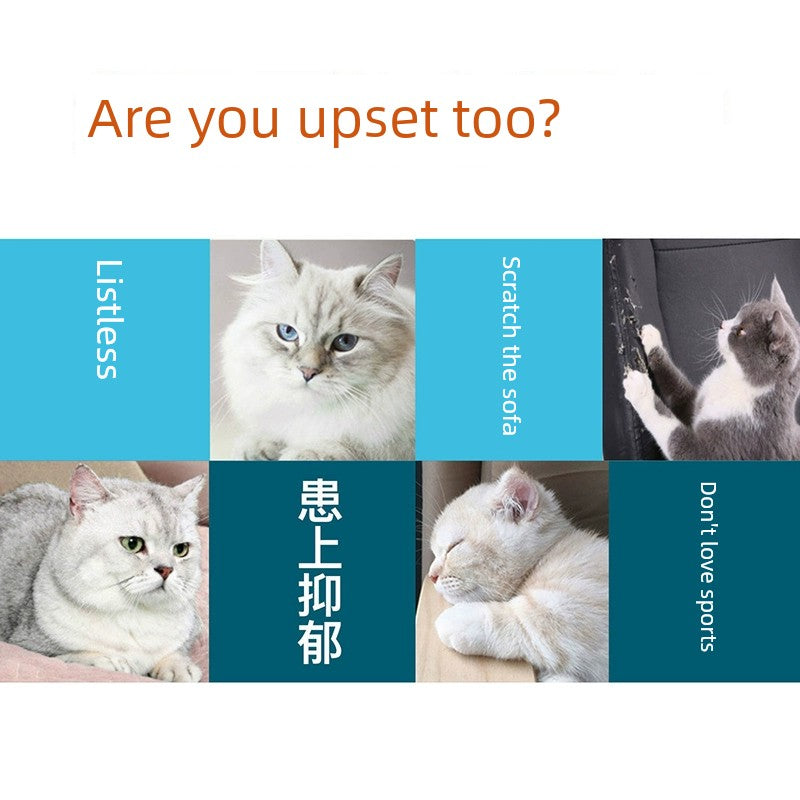 Are you upset too?

Listless

Scratch the sofa

患上抑郁

Don't love sports